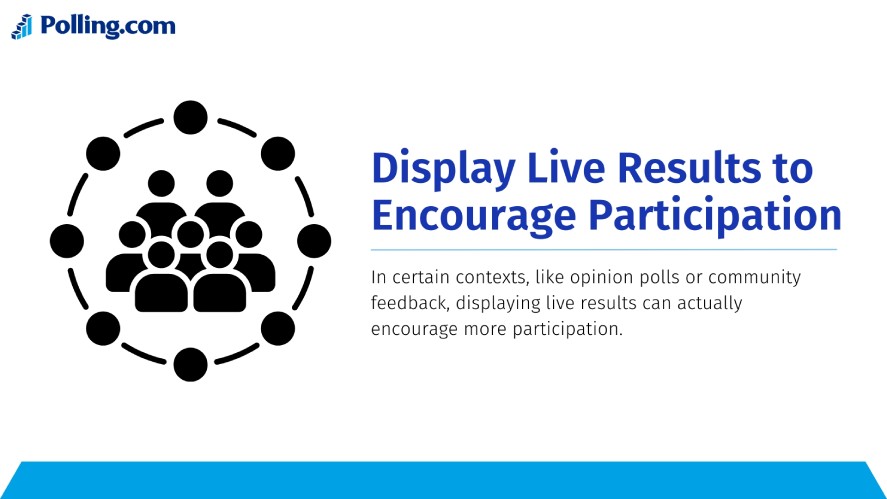 Polling.com

Display Live Results to Encourage Participation

In certain contexts, like opinion polls or community feedback, displaying live results can actually encourage more participation.